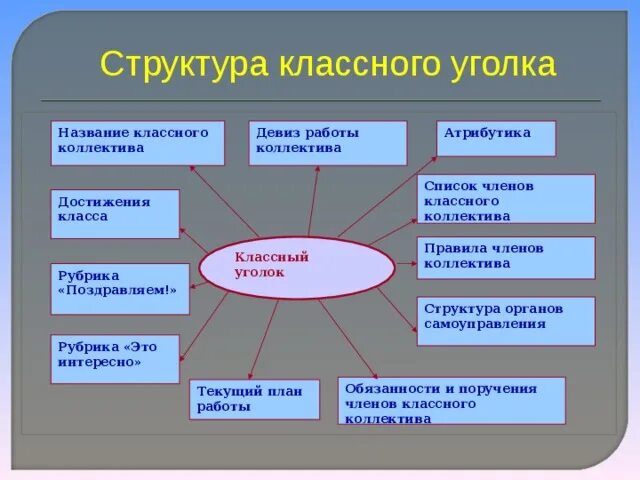 Структура классного уголка

Название классного коллектива

Девиз работы коллектива

Атрибутика

Достижения класса

Список членов классного коллектива

Классный уголок

Правила членов коллектива

Рубрика «Поздравляем!»

Структура органов самоуправления

Рубрика «Это интересно»

Текущий план работы

Обязанности и поручения членов классного коллектива